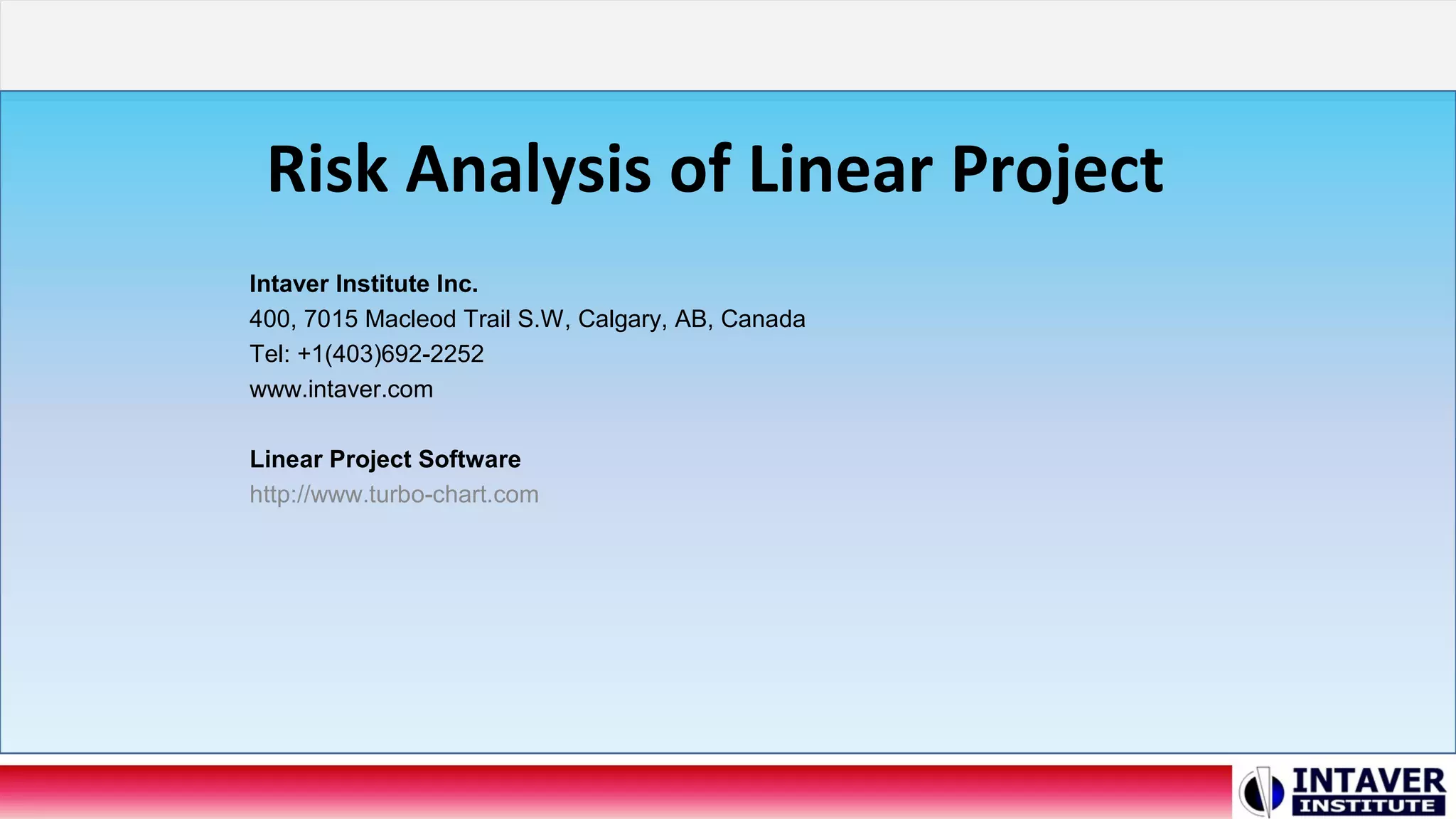 Risk Analysis of Linear Project

Intaver Institute Inc.
400, 7015 Macleod Trail S.W, Calgary, AB, Canada
Tel: +1(403)692-2252
www.intaver.com

Linear Project Software
http://www.turbo-chart.com

INTAVER
INSTITUTE